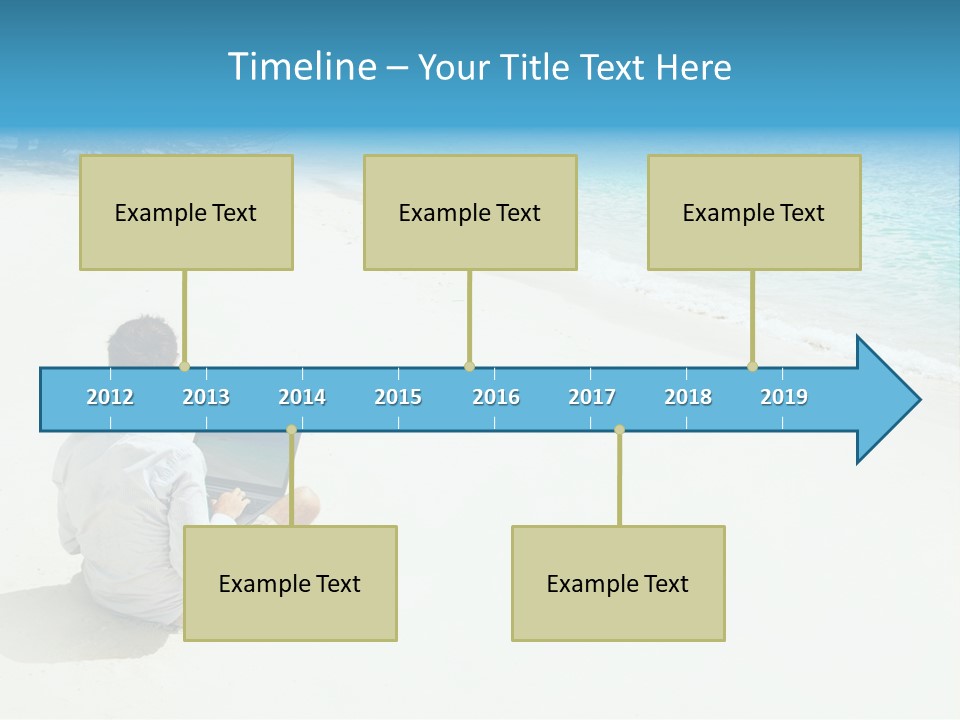 Timeline – Your Title Text Here

Example Text

Example Text

Example Text

2012 2013 2014 2015 2016 2017 2018 2019

Example Text

Example Text